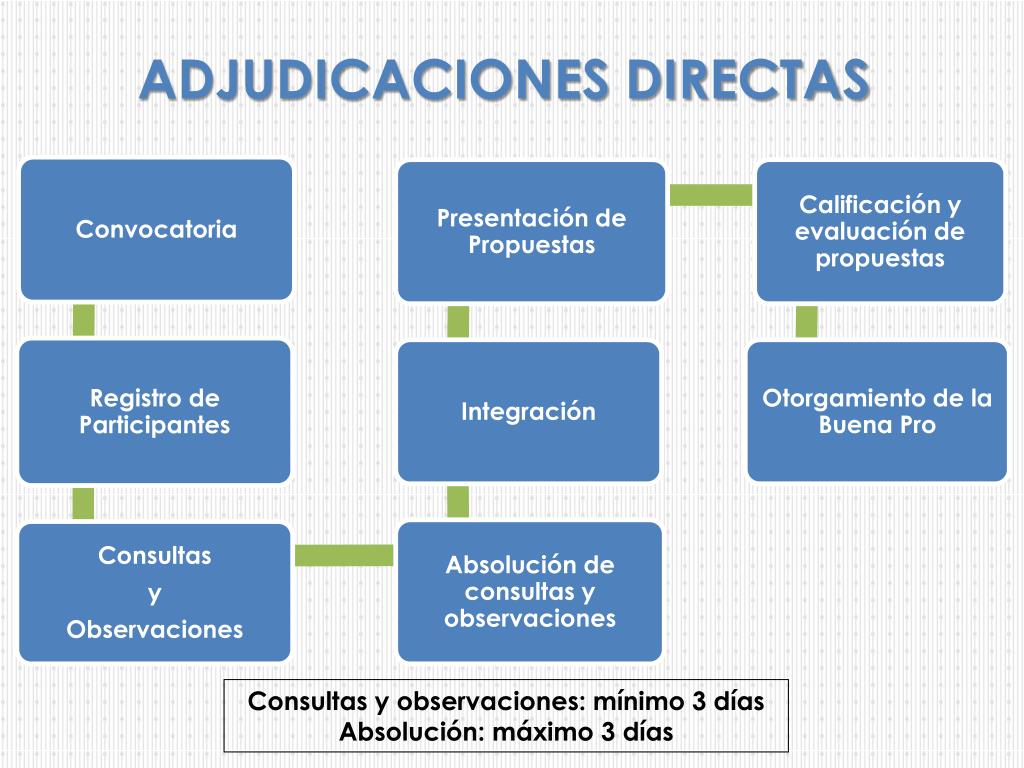 ADJUDICACIONES DIRECTAS

Convocatoria

Registro de Participantes

Consultas
y
Observaciones

Absolución de consultas y observaciones

Integración

Presentación de Propuestas

Calificación y evaluación de propuestas

Otorgamiento de la Buena Pro

Consultas y observaciones: mínimo 3 días
Absolución: máximo 3 días